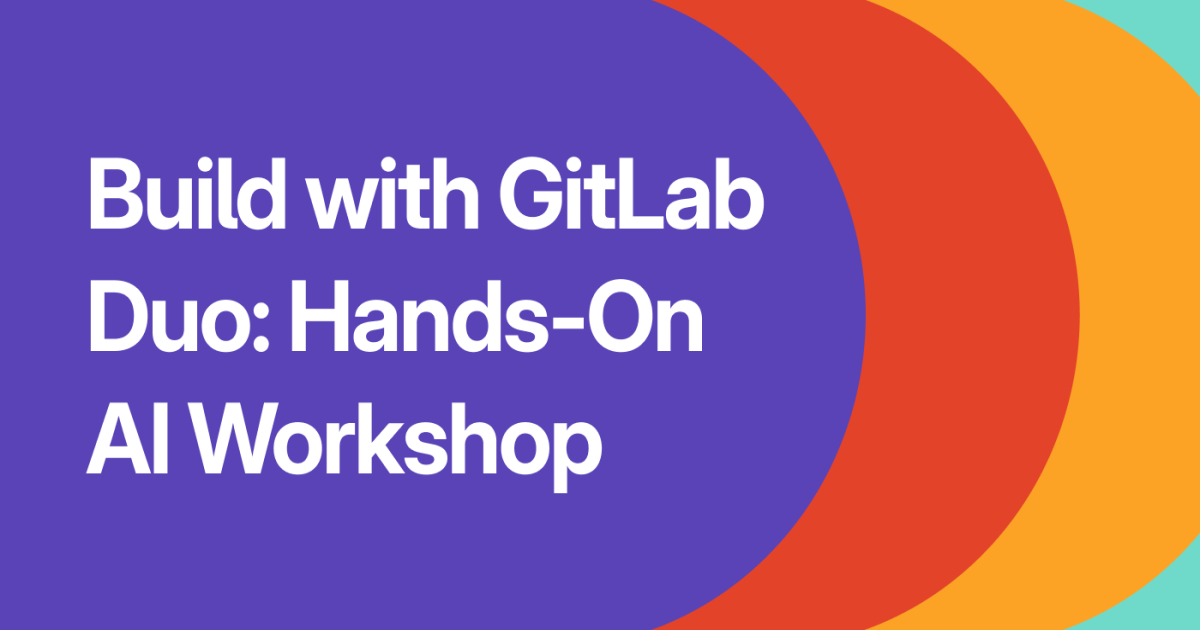 Build with GitLab Duo: Hands-On AI Workshop